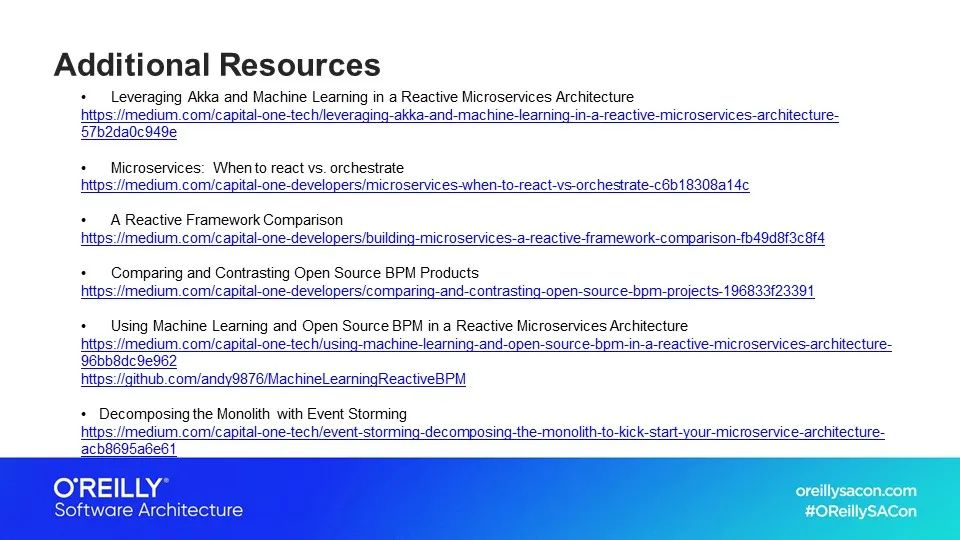 Additional Resources

• Leveraging Akka and Machine Learning in a Reactive Microservices Architecture
https://medium.com/capital-one-tech/leveraging-akka-and-machine-learning-in-a-reactive-microservices-architecture-57b2da0c949e

• Microservices: When to react vs. orchestrate
https://medium.com/capital-one-developers/microservices-when-to-react-vs-orchestrate-c6b18308a14c

• A Reactive Framework Comparison
https://medium.com/capital-one-developers/building-microservices-a-reactive-framework-comparison-fb49d8f3c8f4

• Comparing and Contrasting Open Source BPM Products
https://medium.com/capital-one-developers/comparing-and-contrasting-open-source-bpm-projects-196833f23391

• Using Machine Learning and Open Source BPM in a Reactive Microservices Architecture
https://medium.com/capital-one-tech/using-machine-learning-and-open-source-bpm-in-a-reactive-microservices-architecture-96bb8dc9e962
https://github.com/andy9876/MachineLearningReactiveBPM

• Decomposing the Monolith with Event Storming
https://medium.com/capital-one-tech/event-storming-decomposing-the-monolith-to-kick-start-your-microservice-architecture-acb8695a6e61

O'REILLY®
Software Architecture

oreillysacon.com
#OReillySACon